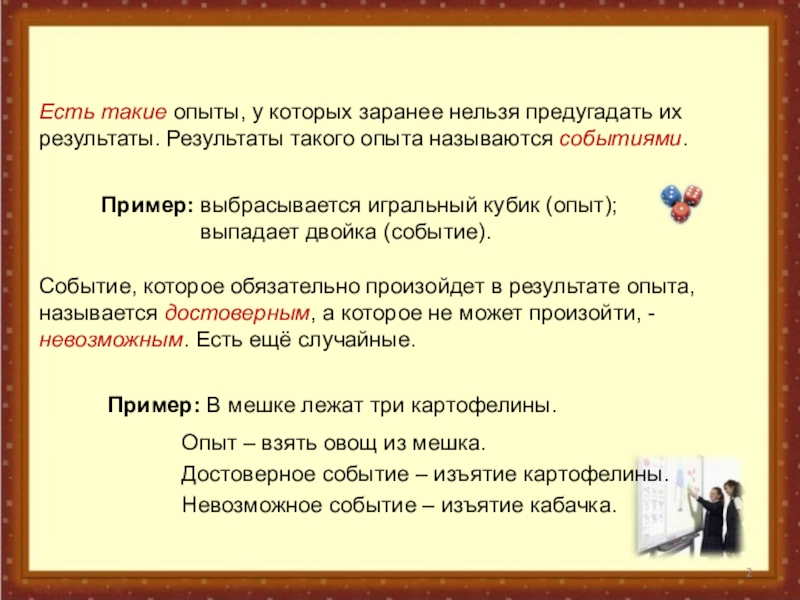 Есть такие опыты, у которых заранее нельзя предугадать их результаты. Результаты такого опыта называются событиями.

Пример: выбрасывается игральный кубик (опыт); выпадает двойка (событие).

Событие, которое обязательно произойдет в результате опыта, называется достоверным, а которое не может произойти, - невозможным. Есть ещё случайные.

Пример: В мешке лежат три картофелины.

Опыт – взять овощ из мешка.

Достоверное событие – изъятие картофелины.

Невозможное событие – изъятие кабачка.

2